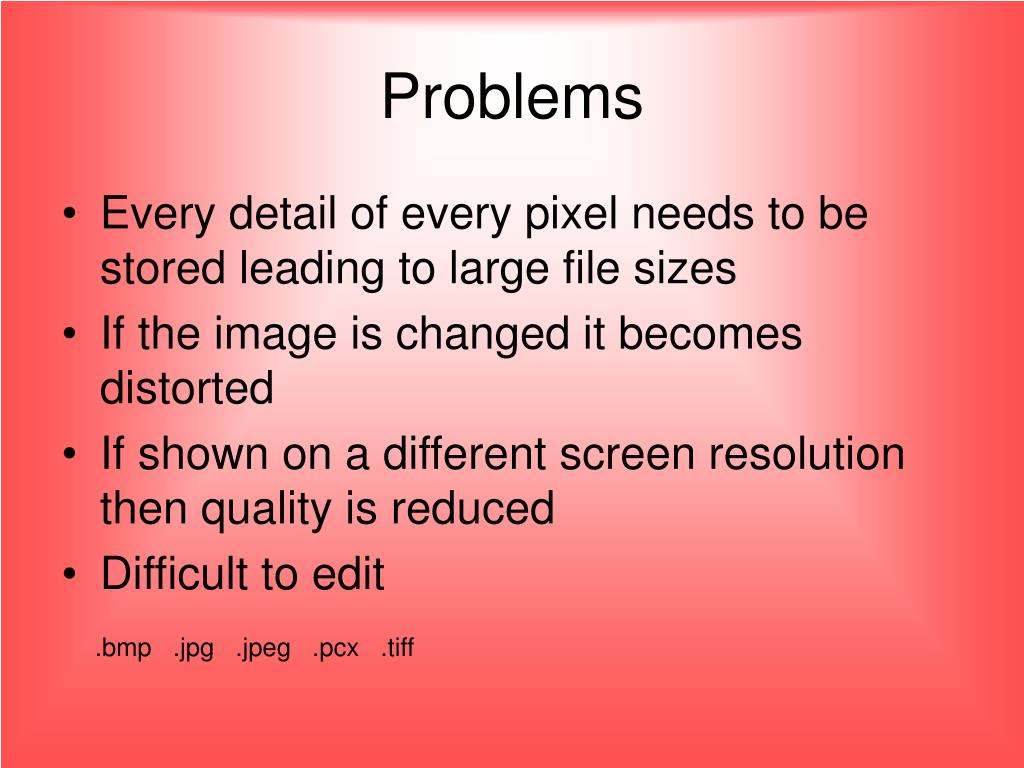 Problems

• Every detail of every pixel needs to be stored leading to large file sizes
• If the image is changed it becomes distorted
• If shown on a different screen resolution then quality is reduced
• Difficult to edit

.bmp .jpg .jpeg .pcx .tiff